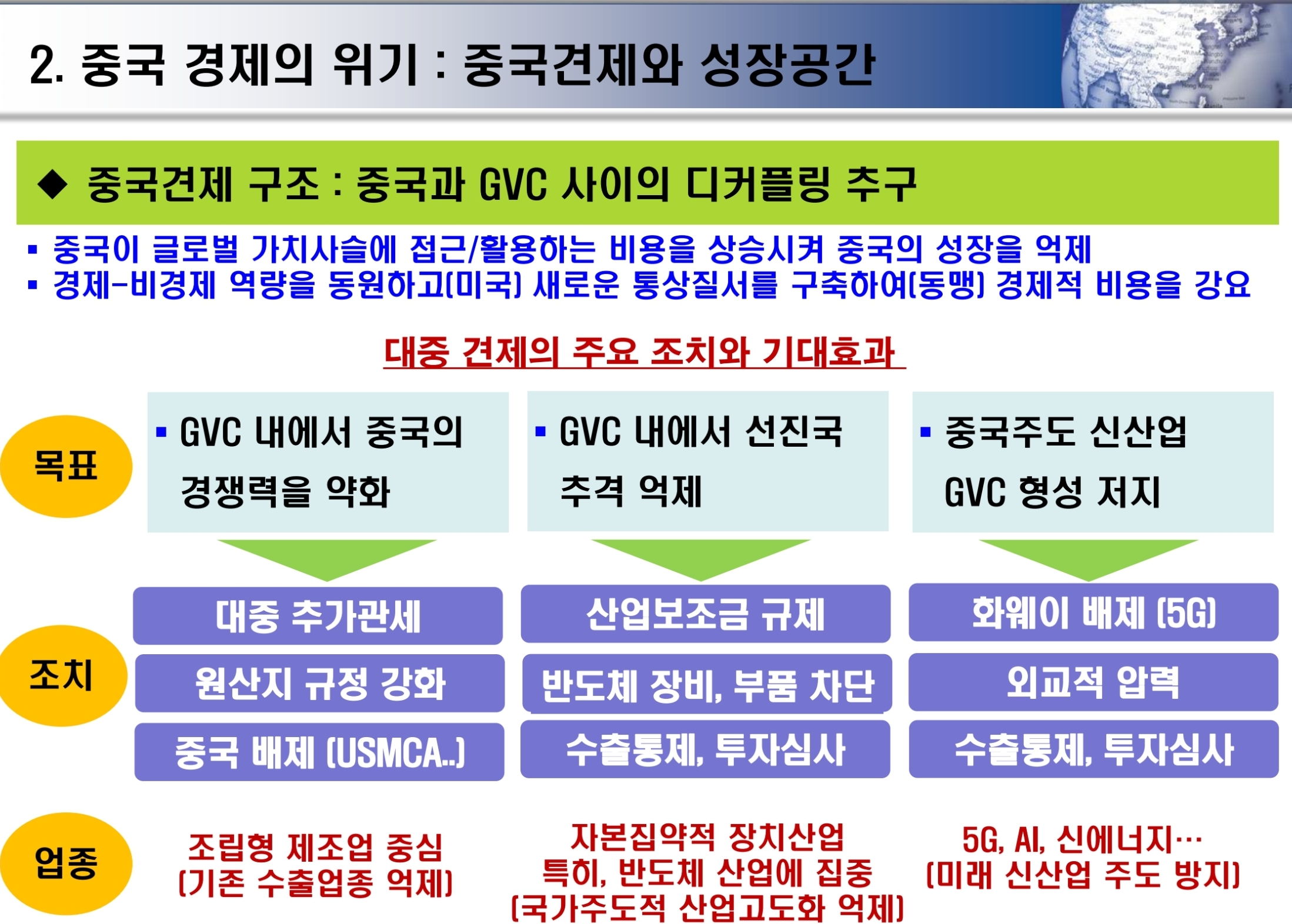 2. 중국 경제의 위기 : 중국견제와 성장공간

◆ 중국견제 구조 : 중국과 GVC 사이의 디커플링 추구

▪ 중국이 글로벌 가치사슬에 접근/활용하는 비용을 상승시켜 중국의 성장을 억제
▪ 경제-비경제 역량을 동원하고(미국) 새로운 통상질서를 구축하여(동맹) 경제적 비용을 강요

대중 견제의 주요 조치와 기대효과

목표

▪ GVC 내에서 중국의 경쟁력을 약화

▪ GVC 내에서 선진국 추격 억제

▪ 중국주도 신산업 GVC 형성 저지

조치

대중 추가관세
원산지 규정 강화
중국 배제 (USMCA..)

산업보조금 규제
반도체 장비, 부품 차단
수출통제, 투자심사

화웨이 배제 (5G)
외교적 압력
수출통제, 투자심사

업종

조립형 제조업 중심
(기존 수출업종 억제)

자본집약적 장치산업
특히, 반도체 산업에 집중
(국가주도적 산업고도화 억제)

5G, AI, 신에너지…
(미래 신산업 주도 방지)